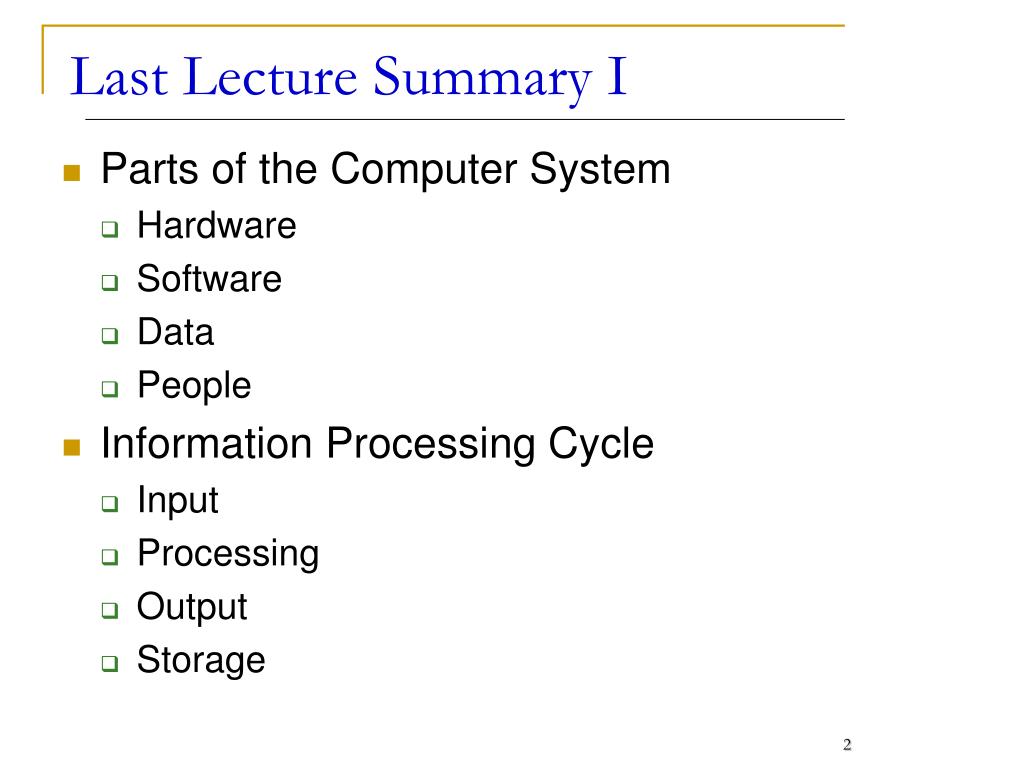 Last Lecture Summary I

Parts of the Computer System
Hardware
Software
Data
People

Information Processing Cycle
Input
Processing
Output
Storage

2